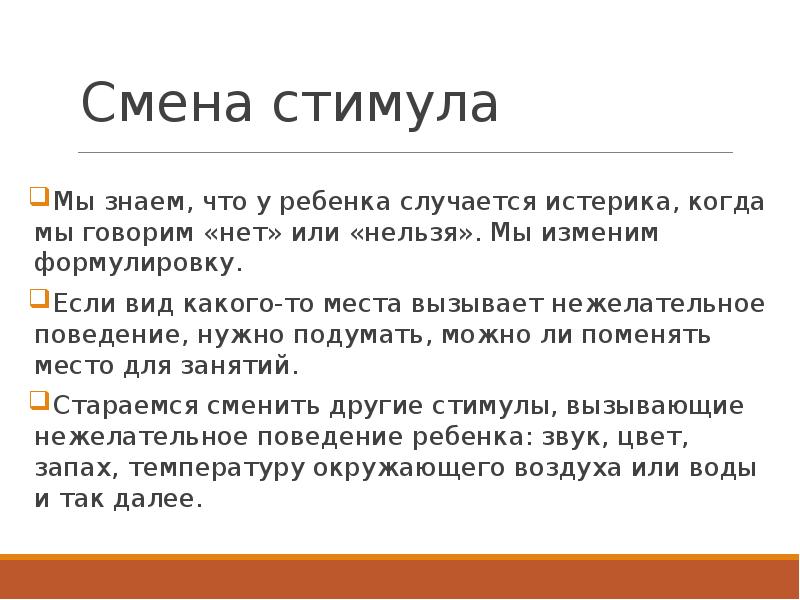 Смена стимула

Мы знаем, что у ребенка случается истерика, когда мы говорим «нет» или «нельзя». Мы изменим формулировку.

Если вид какого-то места вызывает нежелательное поведение, нужно подумать, можно ли поменять место для занятий.

Стараемся сменить другие стимулы, вызывающие нежелательное поведение ребенка: звук, цвет, запах, температуру окружающего воздуха или воды и так далее.